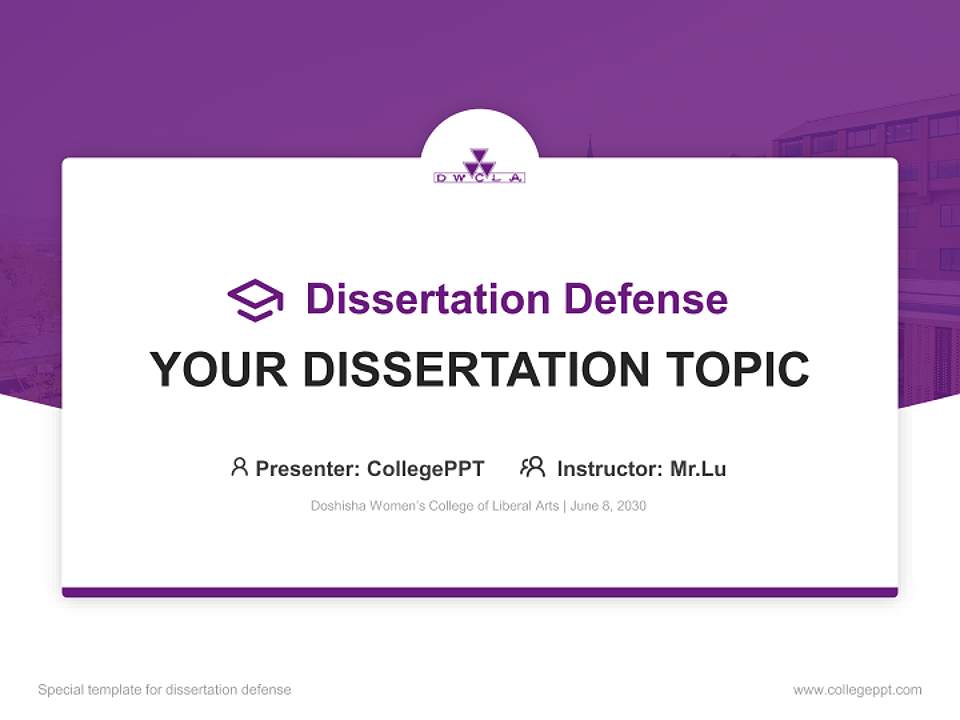 D W C L A

Dissertation Defense

YOUR DISSERTATION TOPIC

Presenter: CollegePPT Instructor: Mr.Lu

Doshisha Women's College of Liberal Arts | June 8, 2030

Special template for dissertation defense

www.collegeppt.com